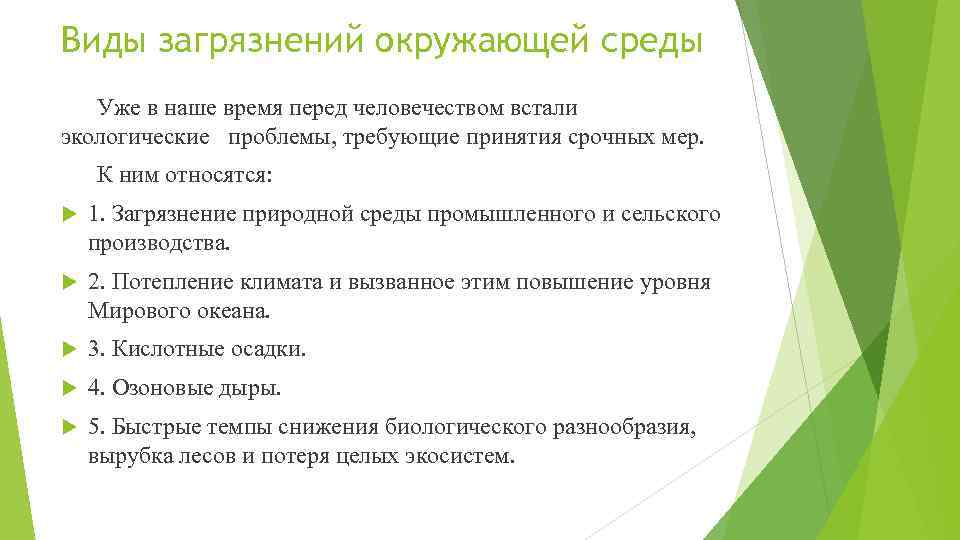 Виды загрязнений окружающей среды

Уже в наше время перед человечеством встали экологические проблемы, требующие принятия срочных мер.

К ним относятся:

1. Загрязнение природной среды промышленного и сельского производства.

2. Потепление климата и вызванное этим повышение уровня Мирового океана.

3. Кислотные осадки.

4. Озоновые дыры.

5. Быстрые темпы снижения биологического разнообразия, вырубка лесов и потеря целых экосистем.